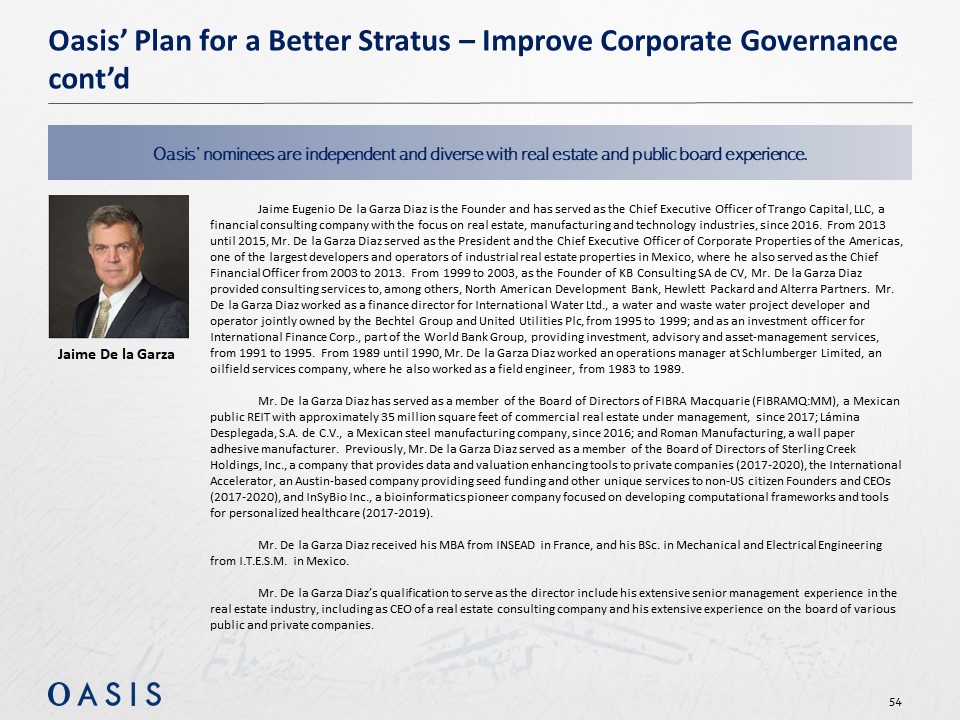 Oasis' Plan for a Better Stratus – Improve Corporate Governance cont'd

Oasis' nominees are independent and diverse with real estate and public board experience.

Jaime De la Garza

Jaime Eugenio De la Garza Diaz is the Founder and has served as the Chief Executive Officer of Trango Capital, LLC, a financial consulting company with the focus on real estate, manufacturing and technology industries, since 2016. From 2013 until 2015, Mr. De la Garza Diaz served as the President and the Chief Executive Officer of Corporate Properties of the Americas, one of the largest developers and operators of industrial real estate properties in Mexico, where he also served as the Chief Financial Officer from 2003 to 2013. From 1999 to 2003, as the Founder of KB Consulting SA de CV, Mr. De la Garza Diaz provided consulting services to, among others, North American Development Bank, Hewlett Packard and Alterra Partners. Mr. De la Garza Diaz worked as a finance director for International Water Ltd., a water and waste water project developer and operator jointly owned by the Bechtel Group and United Utilities Plc, from 1995 to 1999; and as an investment officer for International Finance Corp., part of the World Bank Group, providing investment, advisory and asset-management services, from 1991 to 1995. From 1989 until 1990, Mr. De la Garza Diaz worked an operations manager at Schlumberger Limited, an oilfield services company, where he also worked as a field engineer, from 1983 to 1989.

Mr. De la Garza Diaz has served as a member of the Board of Directors of FIBRA Macquarie (FIBRAMQ:MM), a Mexican public REIT with approximately 35 million square feet of commercial real estate under management, since 2017; Lámina Desplegada, S.A. de C.V., a Mexican steel manufacturing company, since 2016; and Roman Manufacturing, a wall paper adhesive manufacturer. Previously, Mr. De la Garza Diaz served as a member of the Board of Directors of Sterling Creek Holdings, Inc., a company that provides data and valuation enhancing tools to private companies (2017-2020), the International Accelerator, an Austin-based company providing seed funding and other unique services to non-US citizen Founders and CEOs (2017-2020), and InSyBio Inc., a bioinformatics pioneer company focused on developing computational frameworks and tools for personalized healthcare (2017-2019).

Mr. De la Garza Diaz received his MBA from INSEAD in France, and his BSc. in Mechanical and Electrical Engineering from I.T.E.S.M. in Mexico.

Mr. De la Garza Diaz's qualification to serve as the director include his extensive senior management experience in the real estate industry, including as CEO of a real estate consulting company and his extensive experience on the board of various public and private companies.

OASIS

54